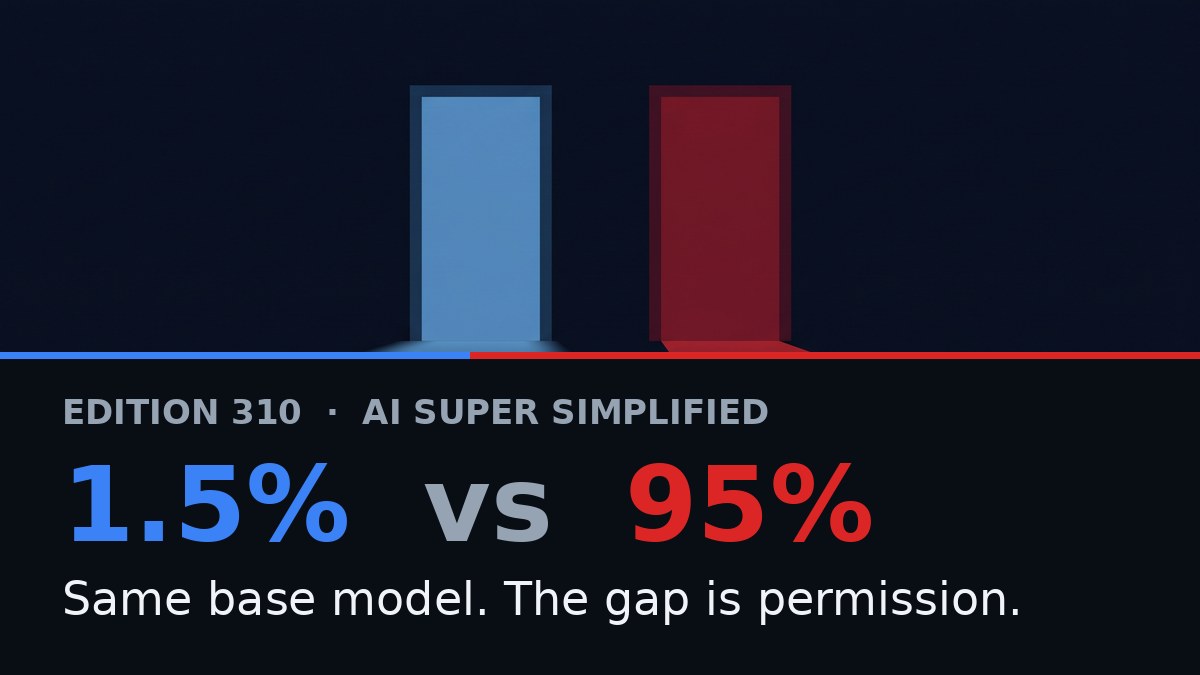 EDITION 310 · AI SUPER SIMPLIFIED

1.5% vs 95%

Same base model. The gap is permission.